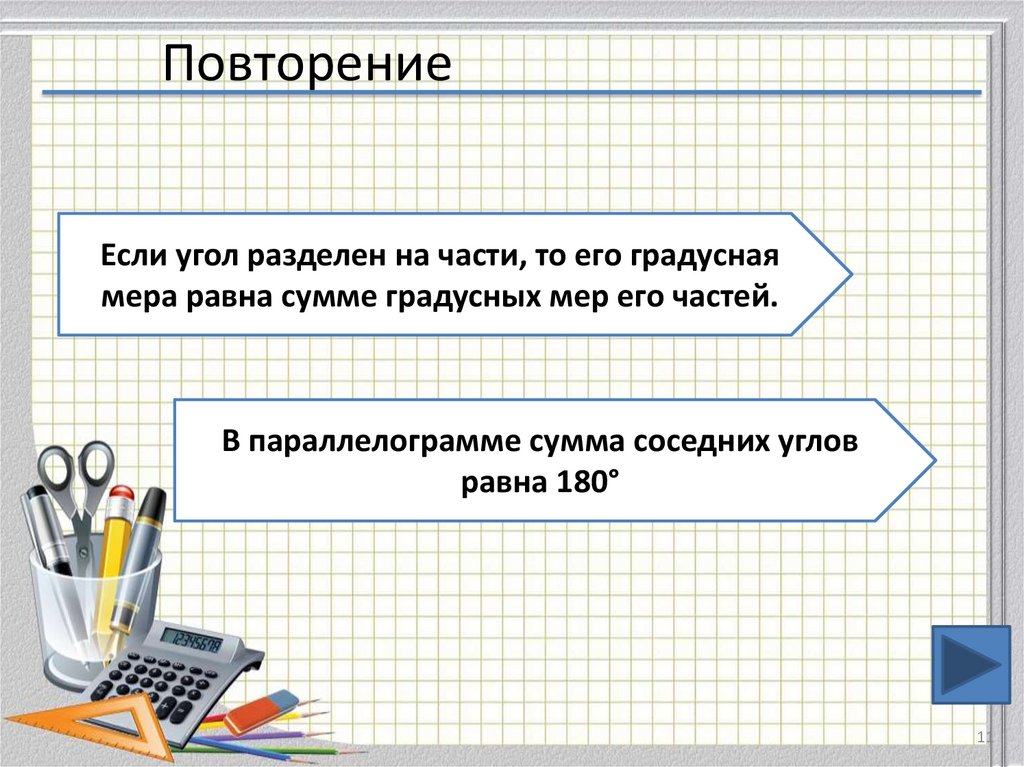 Повторение

Если угол разделен на части, то его градусная мера равна сумме градусных мер его частей.

В параллелограмме сумма соседних углов равна 180°

12345678

11